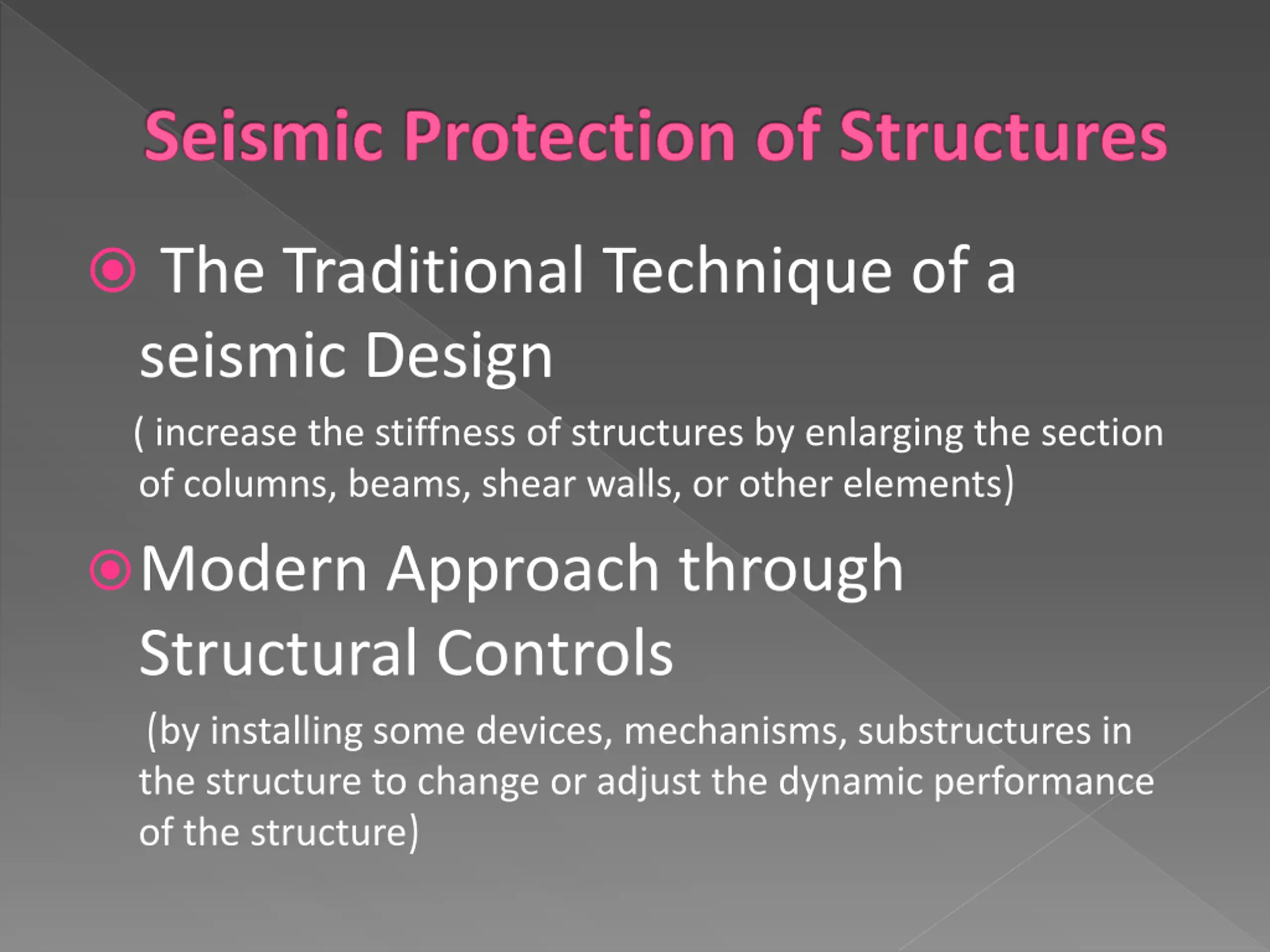 Seismic Protection of Structures

The Traditional Technique of a seismic Design

( increase the stiffness of structures by enlarging the section of columns, beams, shear walls, or other elements)

Modern Approach through Structural Controls

(by installing some devices, mechanisms, substructures in the structure to change or adjust the dynamic performance of the structure)